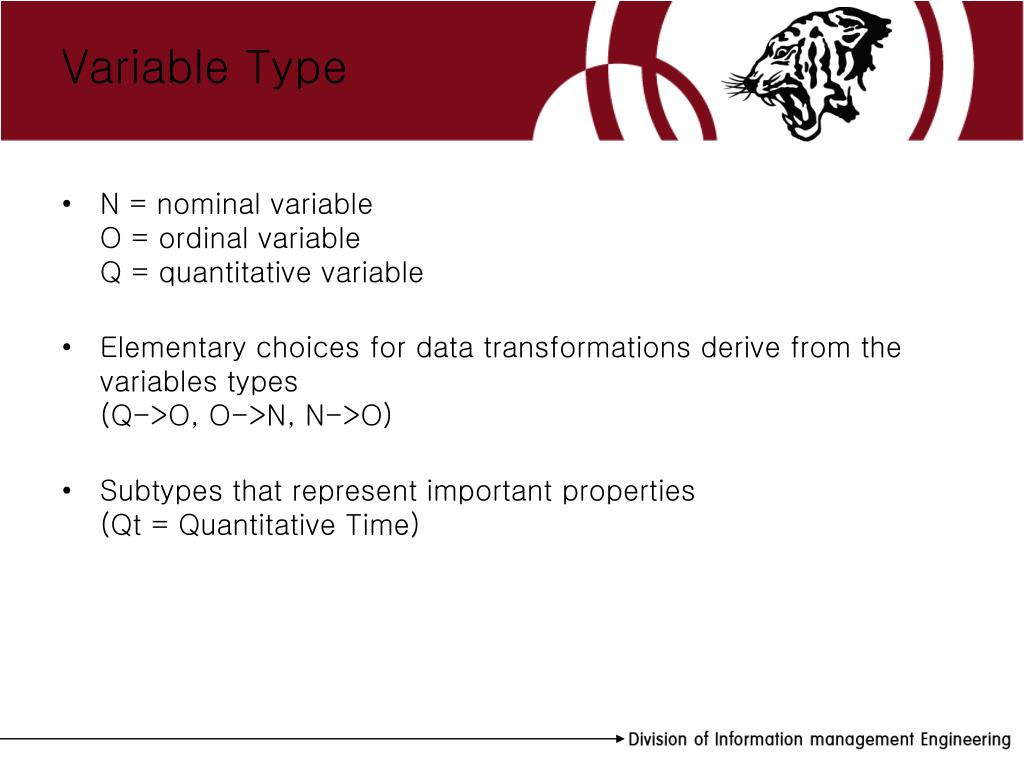 Variable Type

• N = nominal variable
O = ordinal variable
Q = quantitative variable

• Elementary choices for data transformations derive from the variables types
(Q->O, O->N, N->O)

• Subtypes that represent important properties
(Qt = Quantitative Time)

Division of Information management Engineering